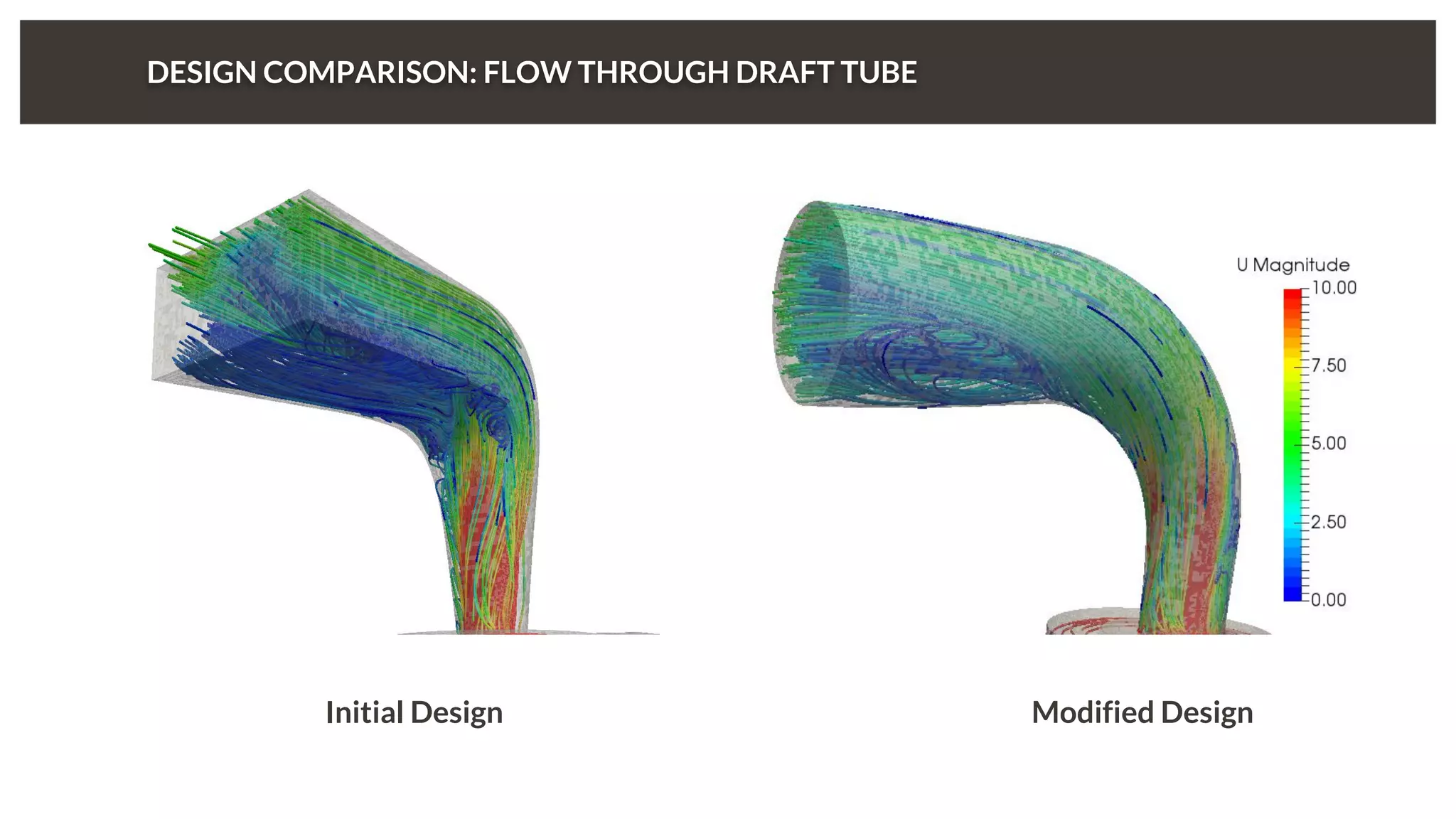 DESIGN COMPARISON: FLOW THROUGH DRAFT TUBE

U Magnitude
10.00
7.50
5.00
2.50
0.00

Initial Design

Modified Design